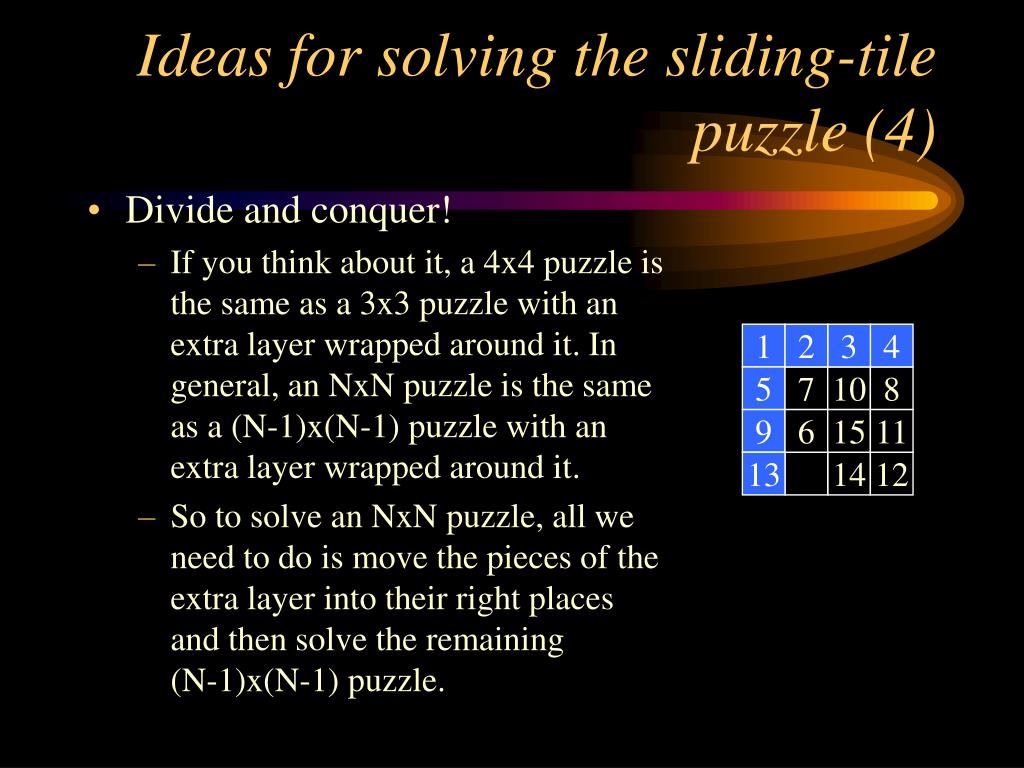 Ideas for solving the sliding-tile puzzle (4)

• Divide and conquer!
– If you think about it, a 4x4 puzzle is the same as a 3x3 puzzle with an extra layer wrapped around it. In general, an NxN puzzle is the same as a (N-1)x(N-1) puzzle with an extra layer wrapped around it.
– So to solve an NxN puzzle, all we need to do is move the pieces of the extra layer into their right places and then solve the remaining (N-1)x(N-1) puzzle.

| 1 | 2 | 3 | 4 |
|---|---|---|---|
| 5 | 7 | 10 | 8 |
| 9 | 6 | 15 | 11 |
| 13 |  | 14 | 12 |